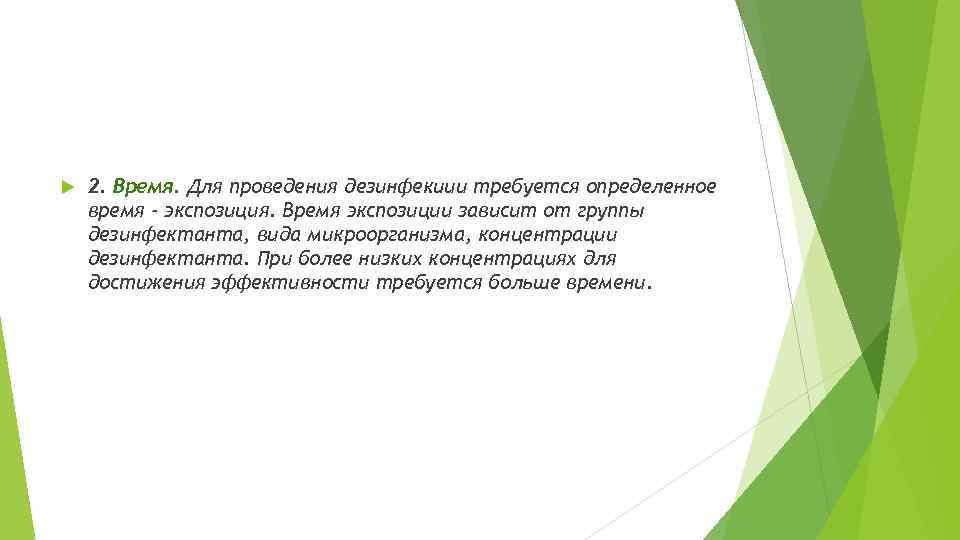 2. Время. Для проведения дезинфекиии требуется определенное время - экспозиция. Время экспозиции зависит от группы дезинфектанта, вида микроорганизма, концентрации дезинфектанта. При более низких концентрациях для достижения эффективности требуется больше времени.